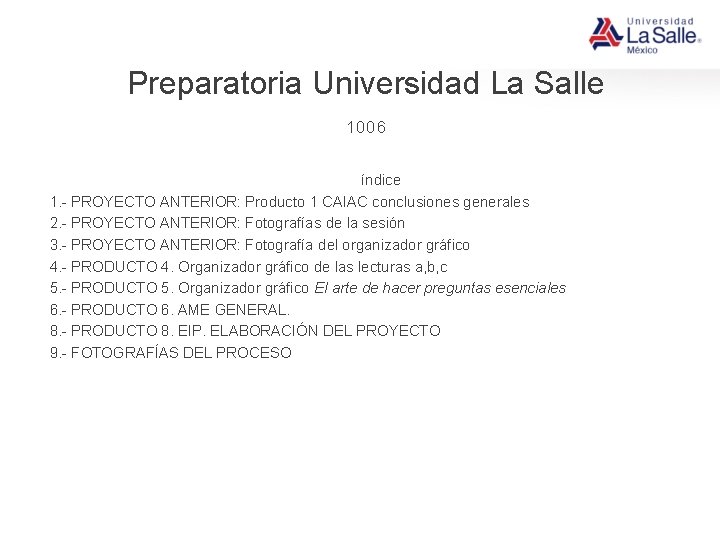 Universidad
La Salle®
México

Preparatoria Universidad La Salle

1006

índice

1.- PROYECTO ANTERIOR: Producto 1 CAIAC conclusiones generales
2.- PROYECTO ANTERIOR: Fotografías de la sesión
3.- PROYECTO ANTERIOR: Fotografía del organizador gráfico
4.- PRODUCTO 4. Organizador gráfico de las lecturas a,b,c
5.- PRODUCTO 5. Organizador gráfico El arte de hacer preguntas esenciales
6.- PRODUCTO 6. AME GENERAL.
8.- PRODUCTO 8. EIP. ELABORACIÓN DEL PROYECTO
9.- FOTOGRAFÍAS DEL PROCESO